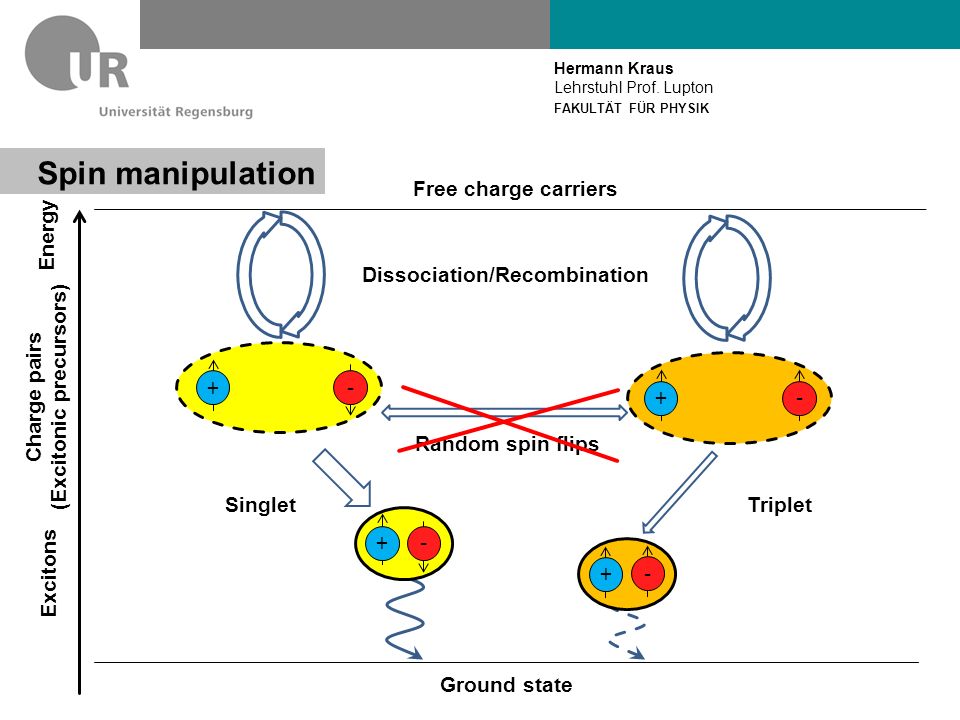 UR
Universität Regensburg

Hermann Kraus
Lehrstuhl Prof. Lupton
FAKULTÄT FÜR PHYSIK

Spin manipulation

Energy

Charge pairs (Excitonic precursors)

Excitons

Free charge carriers

Dissociation/Recombination

+ -

+ -

Random spin flips

Singlet

Triplet

+ -

+ -

Ground state